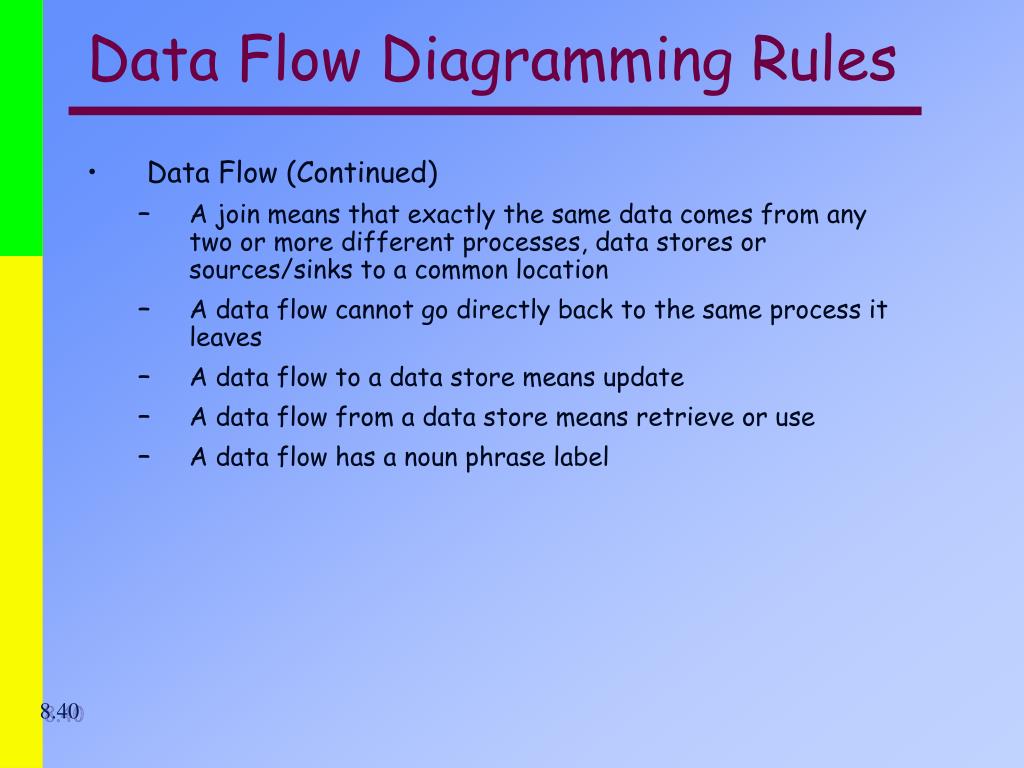 Data Flow Diagramming Rules

• Data Flow (Continued)

– A join means that exactly the same data comes from any two or more different processes, data stores or sources/sinks to a common location

– A data flow cannot go directly back to the same process it leaves

– A data flow to a data store means update

– A data flow from a data store means retrieve or use

– A data flow has a noun phrase label

8.40